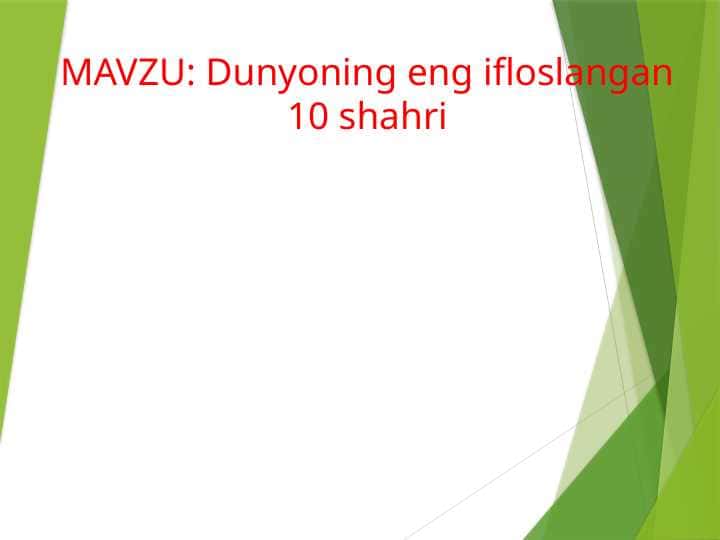 MAVZU: Dunyoning eng ifloslangan 10 shahri